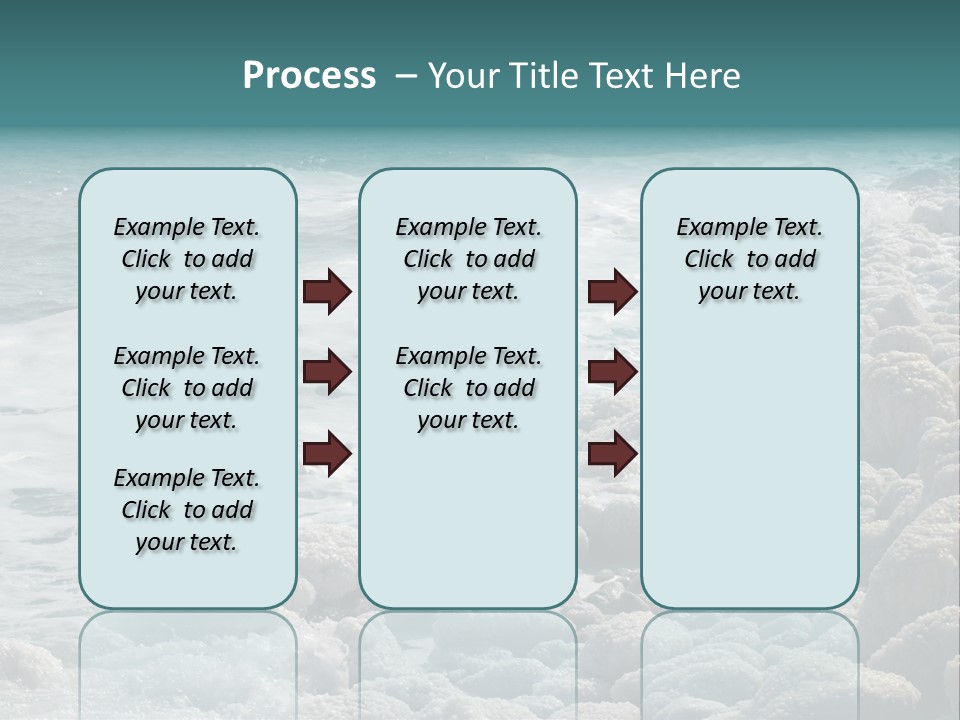 Process – Your Title Text Here

Example Text. Click to add your text.

Example Text. Click to add your text.

Example Text. Click to add your text.

Example Text. Click to add your text.

Example Text. Click to add your text.

Example Text. Click to add your text.